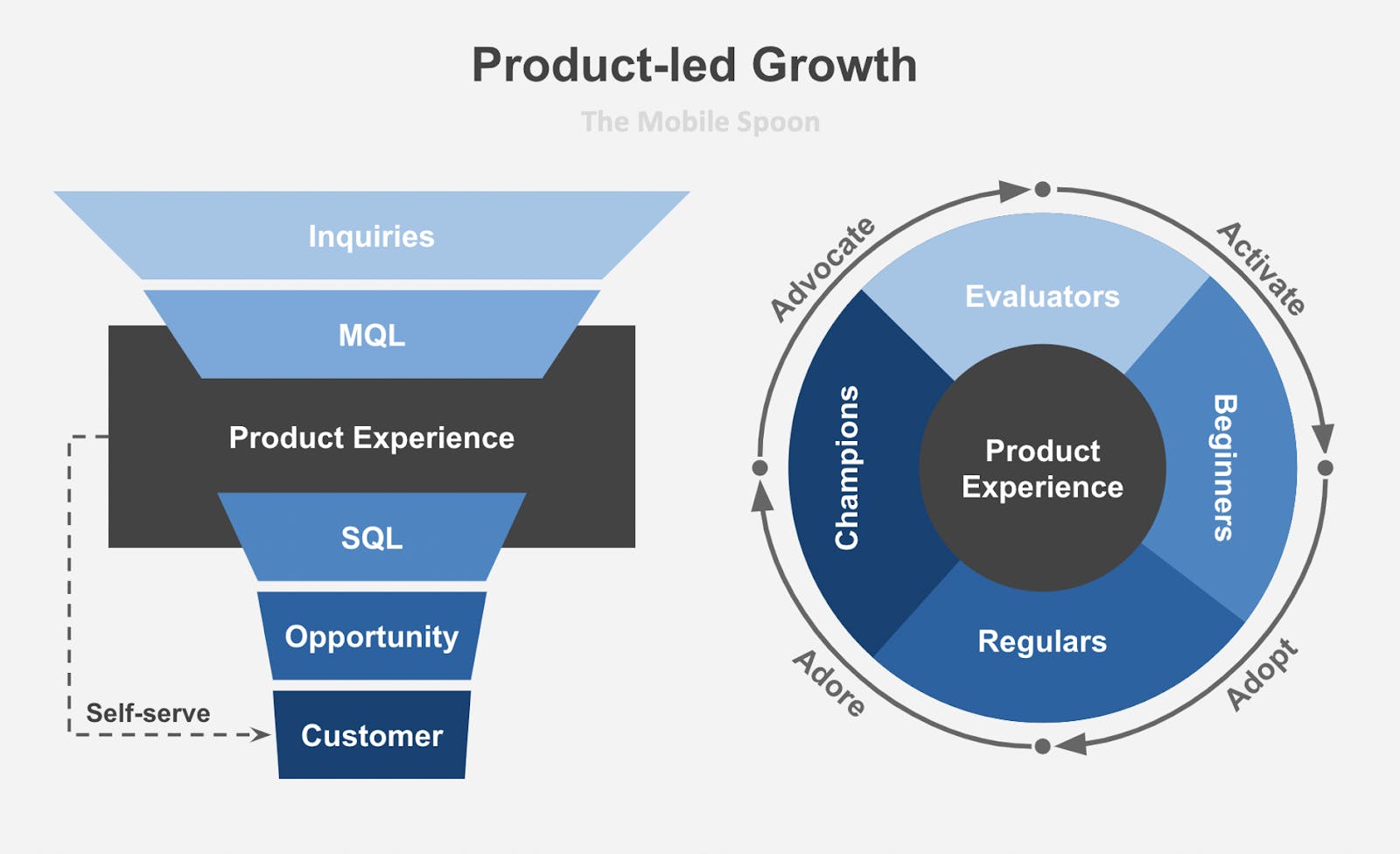 Product-led Growth

The Mobile Spoon

Inquiries

MQL

Product Experience

SQL

Opportunity

Self-serve

Customer

Advocate

Activate

Evaluators

Champions

Product Experience

Beginners

Regulars

Adore

Adopt